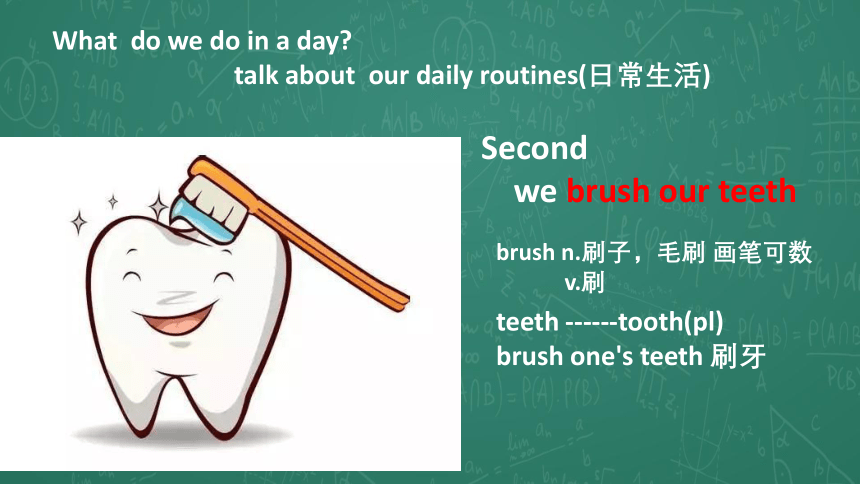 What do we do in a day?

talk about our daily routines(日常生活)

Second

we brush our teeth

brush n.刷子，毛刷 画笔可数
v.刷

teeth ------tooth(pl)
brush one's teeth 刷牙